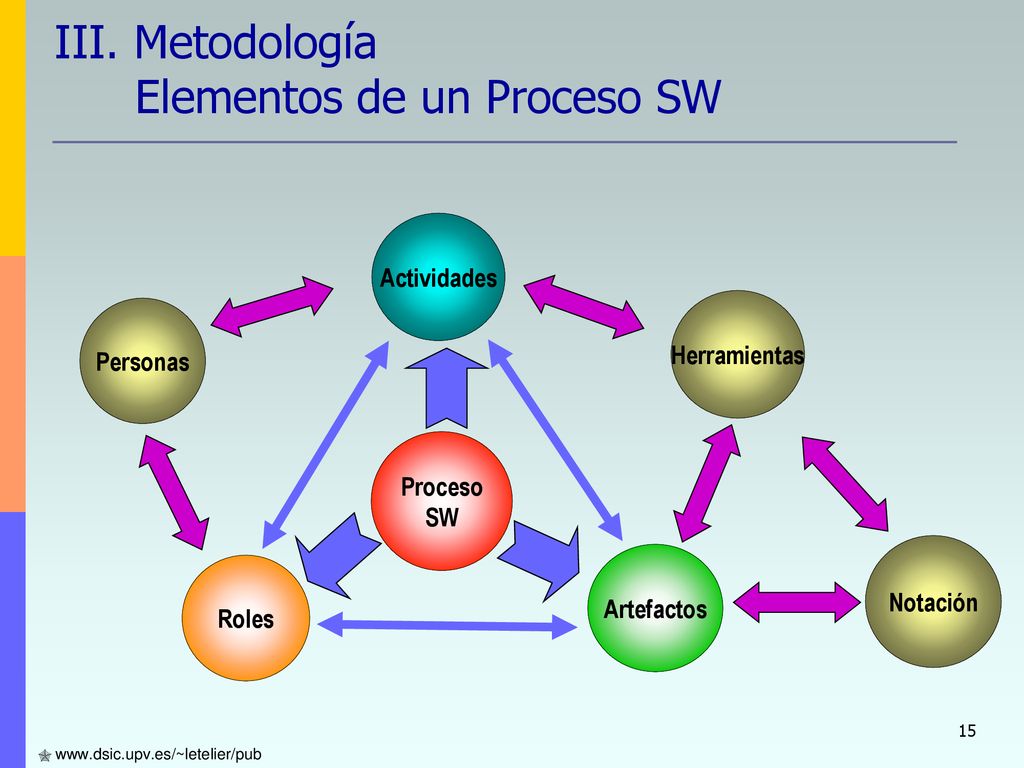 III. Metodología
Elementos de un Proceso SW

Actividades

Personas

Herramientas

Proceso SW

Roles

Artefactos

Notación

15

www.dsic.upv.es/~letelier/pub